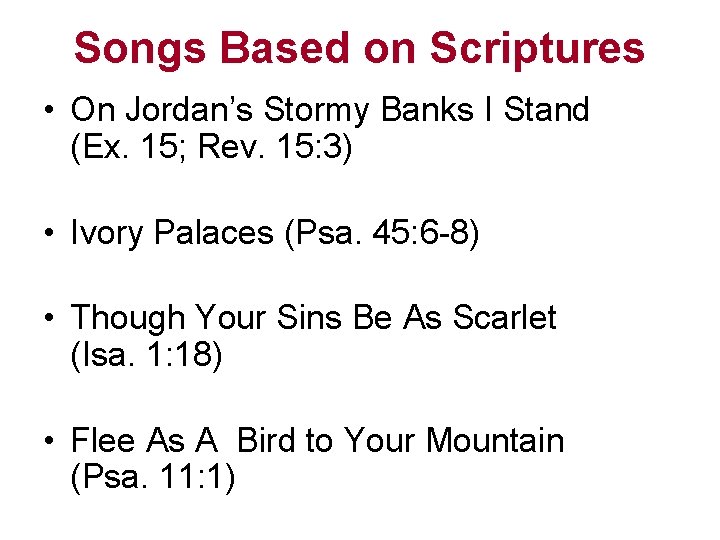 Songs Based on Scriptures

• On Jordan's Stormy Banks I Stand (Ex. 15; Rev. 15:3)

• Ivory Palaces (Psa. 45:6-8)

• Though Your Sins Be As Scarlet (Isa. 1:18)

• Flee As A Bird to Your Mountain (Psa. 11:1)